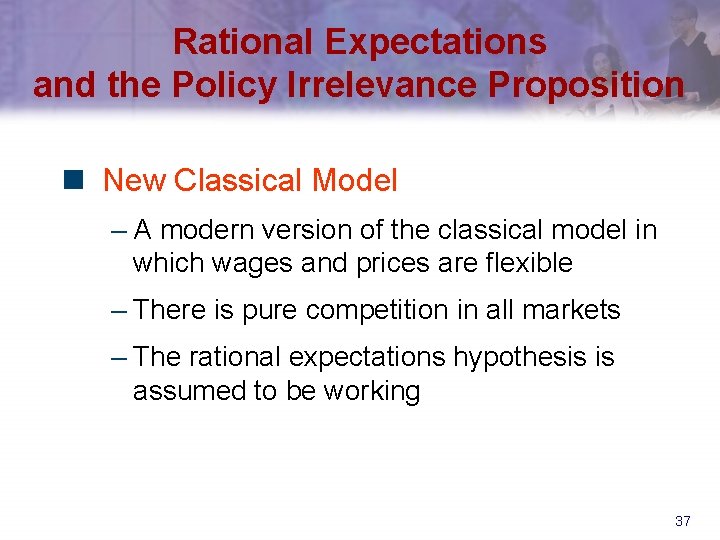 Rational Expectations and the Policy Irrelevance Proposition

New Classical Model

– A modern version of the classical model in which wages and prices are flexible

– There is pure competition in all markets

– The rational expectations hypothesis is assumed to be working

37